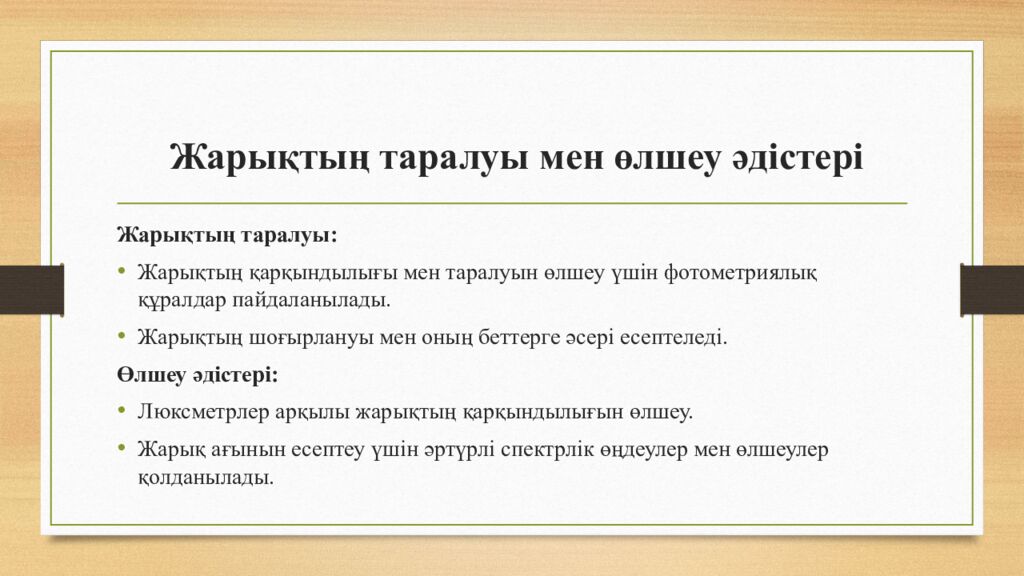 Жарықтың таралуы мен өлшеу әдістері

Жарықтың таралуы:

• Жарықтың қарқындылығы мен таралуын өлшеу үшін фотометриялық құралдар пайдаланылады.

• Жарықтың шоғырлануы мен оның беттерге әсері есептеледі.

Өлшеу әдістері:

• Люксметрлер арқылы жарықтың қарқындылығын өлшеу.

• Жарық ағынын есептеу үшін әртүрлі спектрлік өңдеулер мен өлшеулер қолданылады.